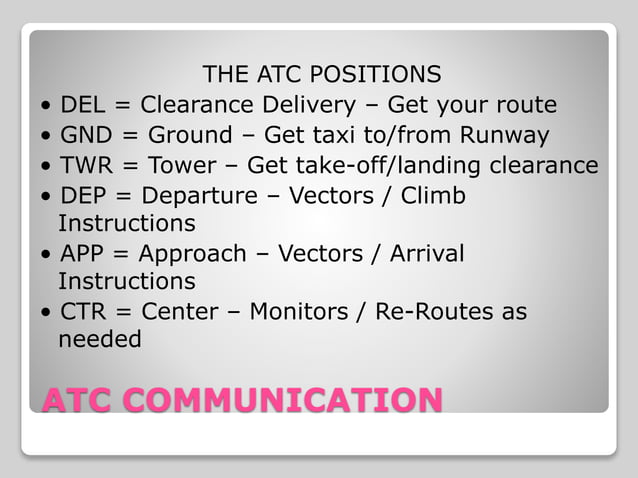 THE ATC POSITIONS

• DEL = Clearance Delivery – Get your route
• GND = Ground – Get taxi to/from Runway
• TWR = Tower – Get take-off/landing clearance
• DEP = Departure – Vectors / Climb Instructions
• APP = Approach – Vectors / Arrival Instructions
• CTR = Center – Monitors / Re-Routes as needed

ATC COMMUNICATION